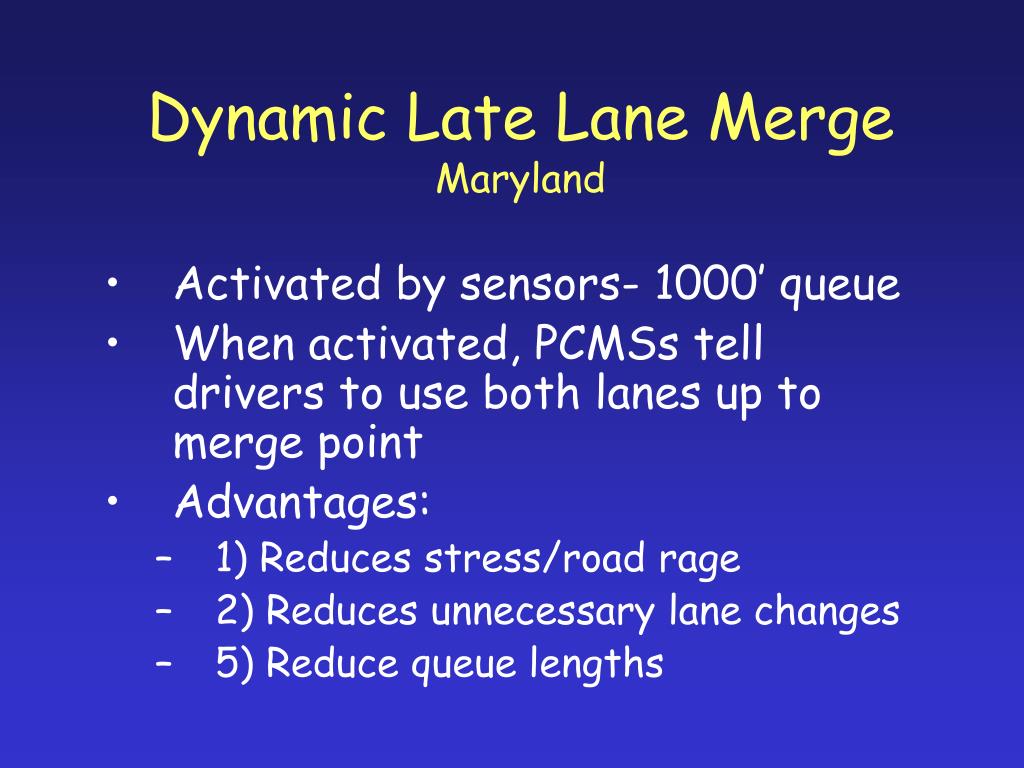 Dynamic Late Lane Merge
Maryland

• Activated by sensors- 1000’ queue
• When activated, PCMSs tell drivers to use both lanes up to merge point
• Advantages:
– 1) Reduces stress/road rage
– 2) Reduces unnecessary lane changes
– 5) Reduce queue lengths